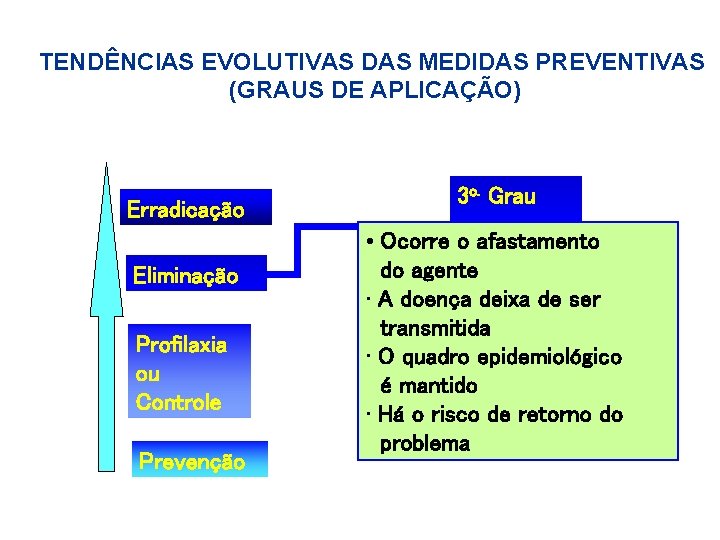 TENDÊNCIAS EVOLUTIVAS DAS MEDIDAS PREVENTIVAS
(GRAUS DE APLICAÇÃO)

Erradicação

Eliminação

Profilaxia ou Controle

Prevenção

3º Grau

• Ocorre o afastamento do agente
· A doença deixa de ser transmitida
· O quadro epidemiológico é mantido
· Há o risco de retorno do problema